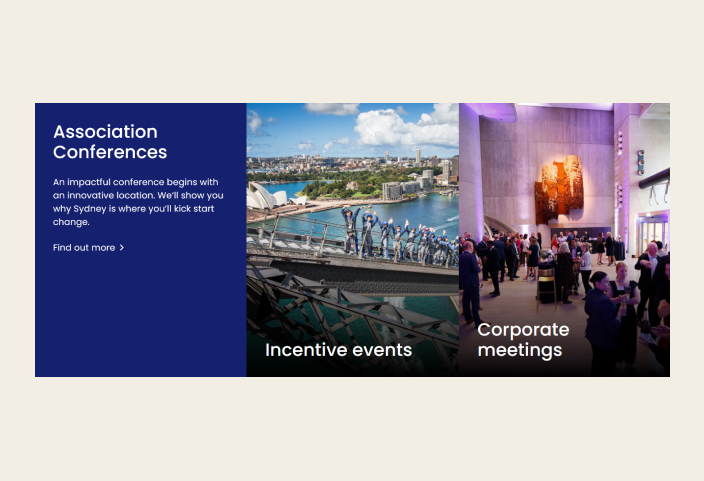 Association Conferences

An impactful conference begins with an innovative location. We'll show you why Sydney is where you'll kick start change.

Find out more >

Incentive events

Corporate meetings